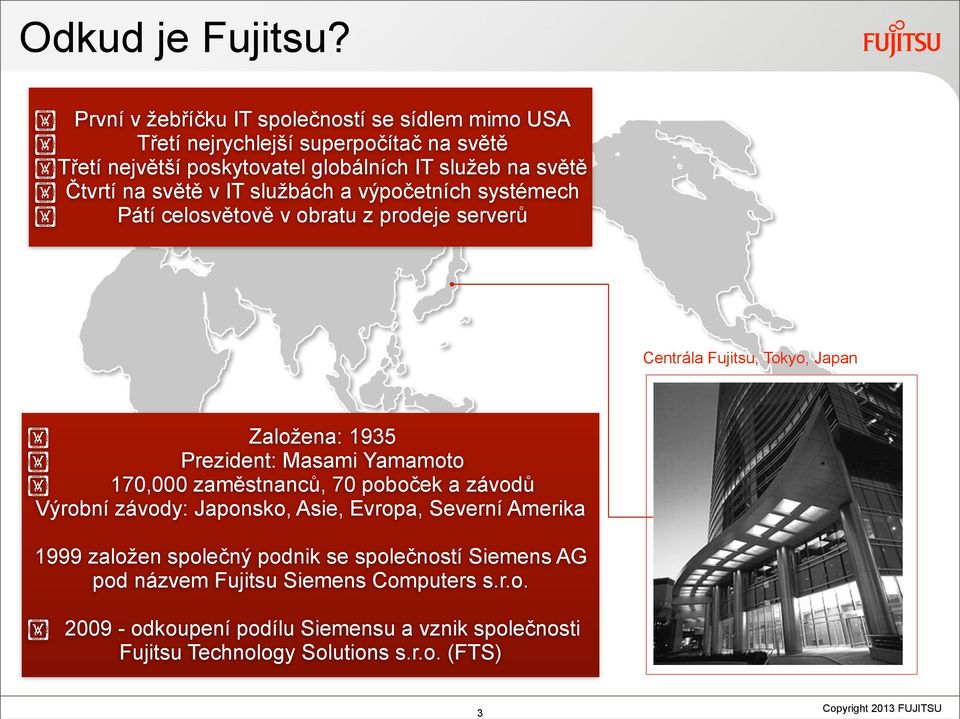 Odkud je Fujitsu?

FUJITSU

První v žebříčku IT společností se sídlem mimo USA
Třetí nejrychlejší superpočítač na světě
Třetí největší poskytovatel globálních IT služeb na světě
Čtvrtí na světě v IT službách a výpočetních systémech
Pátí celosvětově v obratu z prodeje serverů

Centrála Fujitsu, Tokyo, Japan

Založena: 1935
Prezident: Masami Yamamoto
170,000 zaměstnanců, 70 poboček a závodů
Výrobní závody: Japonsko, Asie, Evropa, Severní Amerika

1999 založen společný podnik se společností Siemens AG pod názvem Fujitsu Siemens Computers s.r.o.

2009 - odkoupení podílu Siemensu a vznik společnosti Fujitsu Technology Solutions s.r.o. (FTS)

3

Copyright 2013 FUJITSU